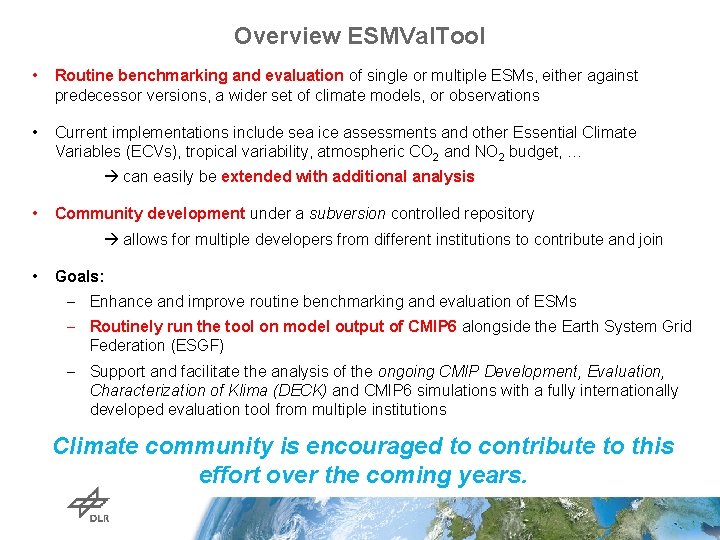 Overview ESMValTool

• Routine benchmarking and evaluation of single or multiple ESMs, either against predecessor versions, a wider set of climate models, or observations

• Current implementations include sea ice assessments and other Essential Climate Variables (ECVs), tropical variability, atmospheric $CO_2$ and $NO_2$ budget, …

→ can easily be extended with additional analysis

• Community development under a subversion controlled repository

→ allows for multiple developers from different institutions to contribute and join

• Goals:

– Enhance and improve routine benchmarking and evaluation of ESMs

– Routinely run the tool on model output of CMIP6 alongside the Earth System Grid Federation (ESGF)

– Support and facilitate the analysis of the ongoing CMIP Development, Evaluation, Characterization of Klima (DECK) and CMIP6 simulations with a fully internationally developed evaluation tool from multiple institutions

Climate community is encouraged to contribute to this effort over the coming years.

DLR